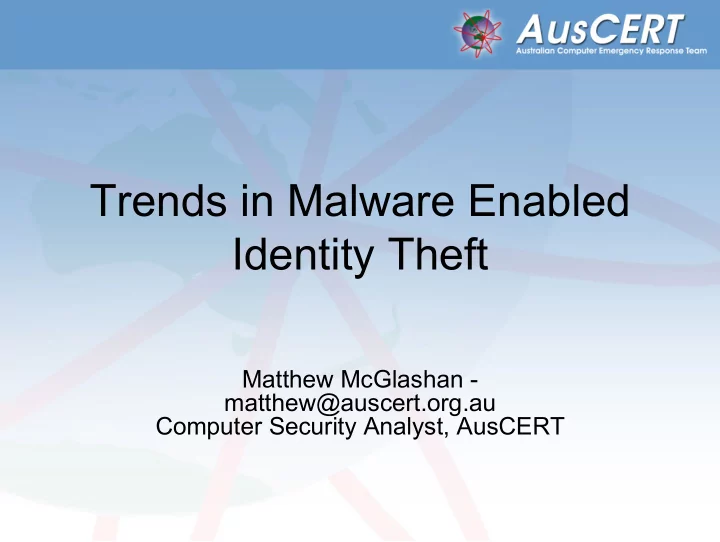 AusCERT
Australian Computer Emergency Response Team

Trends in Malware Enabled Identity Theft

Matthew McGlashan - matthew@auscert.org.au
Computer Security Analyst, AusCERT